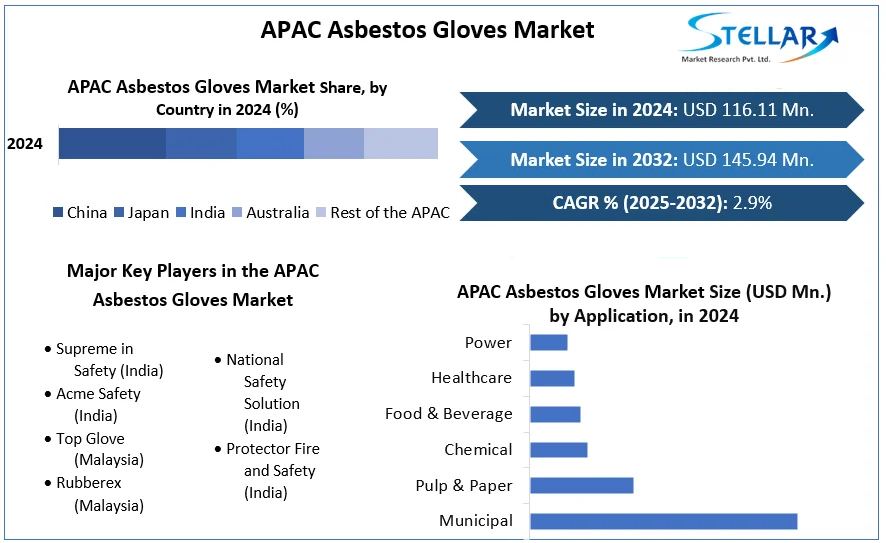 APAC Asbestos Gloves Market

STELLAR
Market Research Pvt. Ltd.

APAC Asbestos Gloves Market Share, by Country in 2024 (%)

2024

China Japan India Australia Rest of the APAC

Market Size in 2024: USD 116.11 Mn.

Market Size in 2032: USD 145.94 Mn.

CAGR % (2025-2032): 2.9%

Major Key Players in the APAC Asbestos Gloves Market

• Supreme in Safety (India)
• Acme Safety (India)
• Top Glove (Malaysia)
• Rubberex (Malaysia)
• National Safety Solution (India)
• Protector Fire and Safety (India)

APAC Asbestos Gloves Market Size (USD Mn.) by Application, in 2024

Power
Healthcare
Food & Beverage
Chemical
Pulp & Paper
Municipal